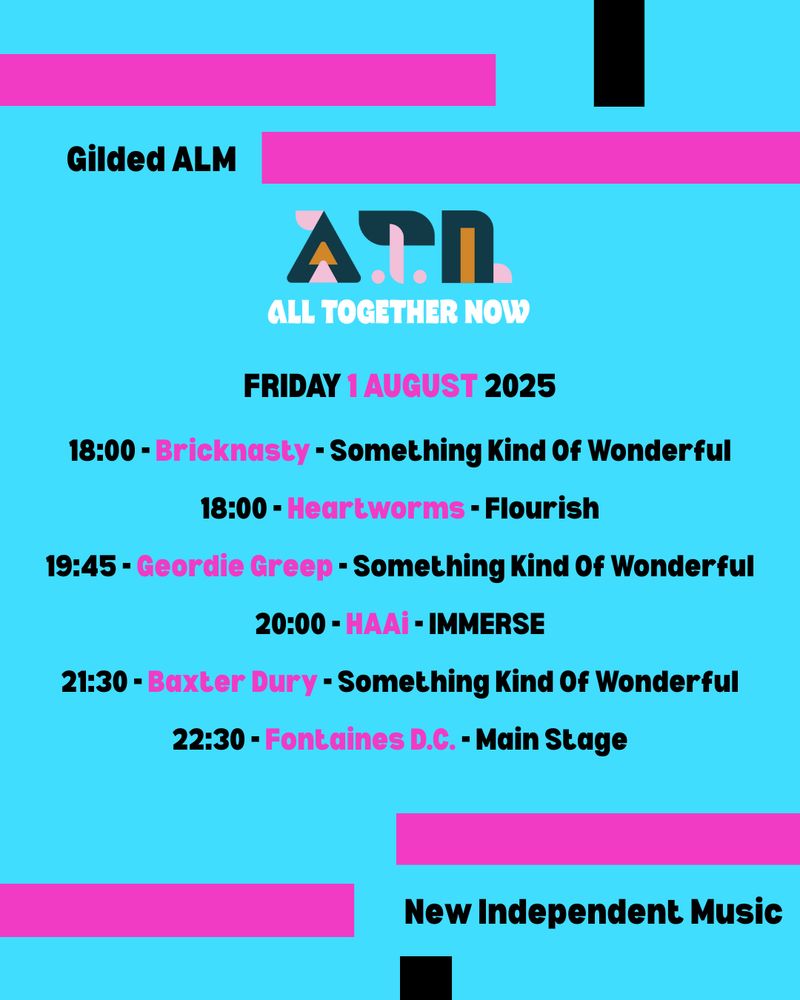 Gilded ALM

A.T.N.

ALL TOGETHER NOW

FRIDAY 1 AUGUST 2025

18:00 - Bricknasty - Something Kind Of Wonderful

18:00 - Heartworms - Flourish

19:45 - Geordie Greep - Something Kind Of Wonderful

20:00 - HAAi - IMMERSE

21:30 - Baxter Dury - Something Kind Of Wonderful

22:30 - Fontaines D.C. - Main Stage

New Independent Music